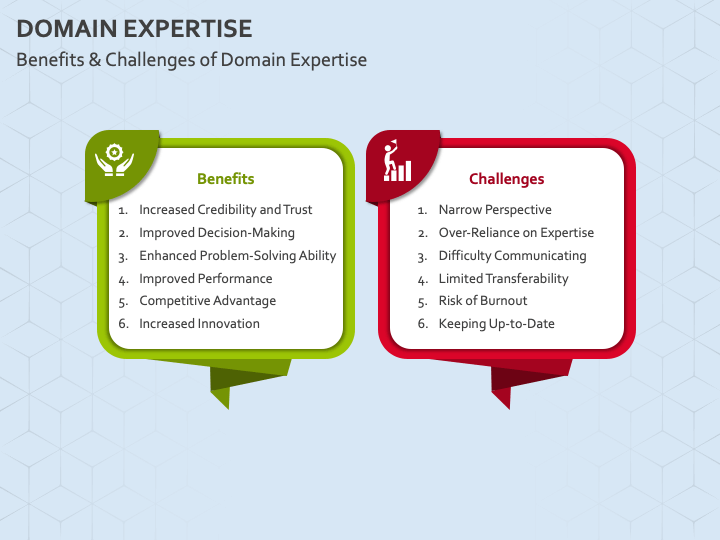 DOMAIN EXPERTISE
Benefits & Challenges of Domain Expertise

Benefits
1. Increased Credibility and Trust
2. Improved Decision-Making
3. Enhanced Problem-Solving Ability
4. Improved Performance
5. Competitive Advantage
6. Increased Innovation

Challenges
1. Narrow Perspective
2. Over-Reliance on Expertise
3. Difficulty Communicating
4. Limited Transferability
5. Risk of Burnout
6. Keeping Up-to-Date